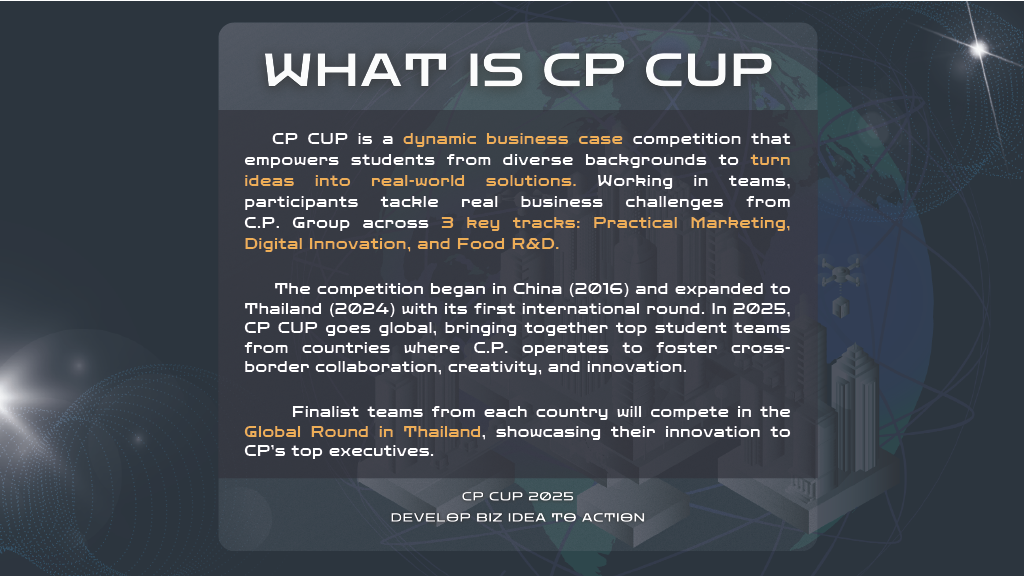 WHAT IS CP CUP

CP CUP is a dynamic business case competition that empowers students from diverse backgrounds to turn ideas into real-world solutions. Working in teams, participants tackle real business challenges from C.P. Group across 3 key tracks: Practical Marketing, Digital Innovation, and Food R&D.

The competition began in China (2016) and expanded to Thailand (2024) with its first international round. In 2025, CP CUP goes global, bringing together top student teams from countries where C.P. operates to foster cross-border collaboration, creativity, and innovation.

Finalist teams from each country will compete in the Global Round in Thailand, showcasing their innovation to CP's top executives.

CP CUP 2025
DEVELOP BIZ IDEA TO ACTION